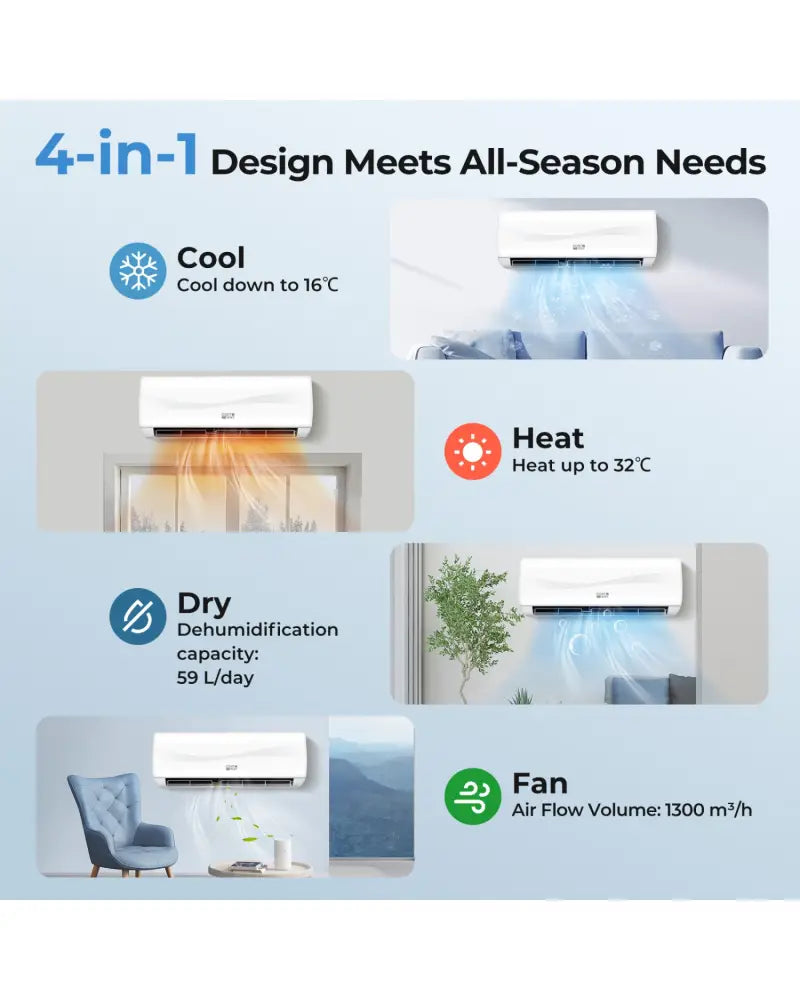 4-in-1 Design Meets All-Season Needs

Cool
Cool down to 16℃

Heat
Heat up to 32℃

Dry
Dehumidification capacity: 59 L/day

Fan
Air Flow Volume: 1300 m³/h